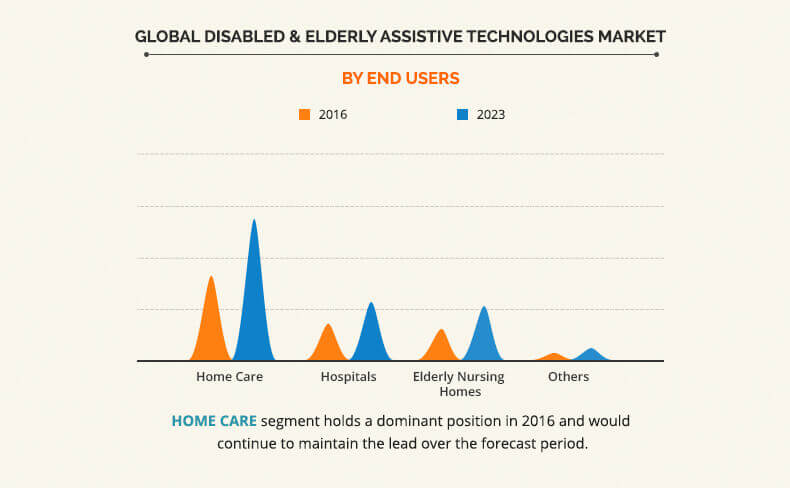 GLOBAL DISABLED & ELDERLY ASSISTIVE TECHNOLOGIES MARKET

BY END USERS

2016

2023

Home Care

Hospitals

Elderly Nursing Homes

Others

HOME CARE segment holds a dominant position in 2016 and would continue to maintain the lead over the forecast period.